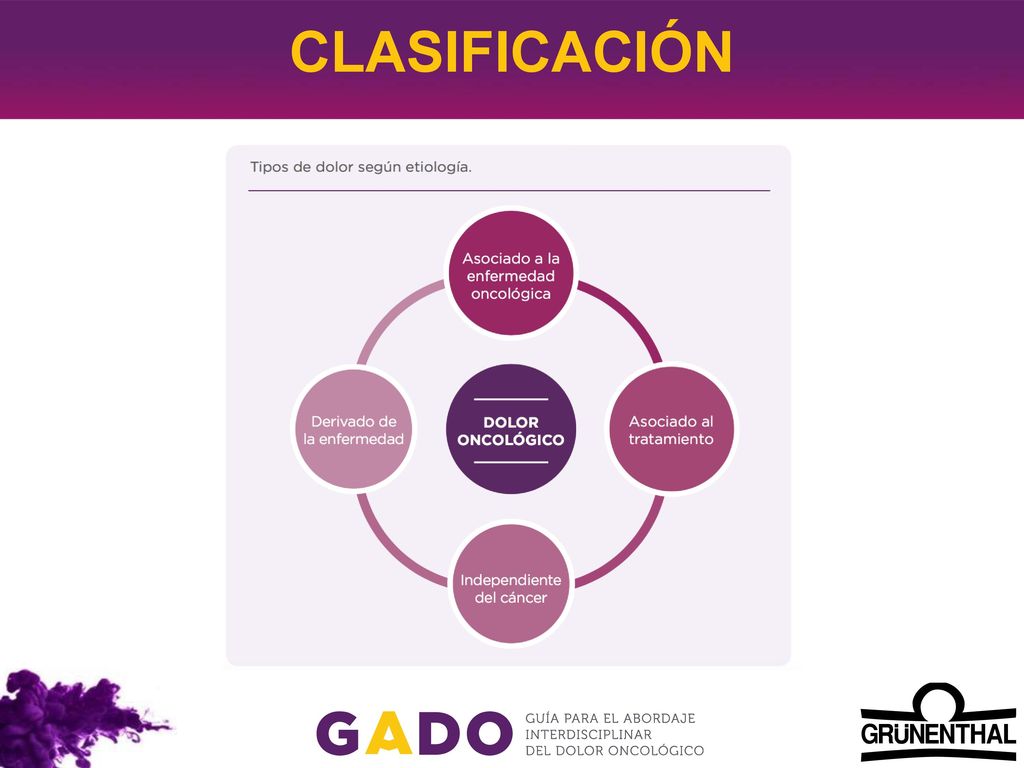 CLASIFICACIÓN

Tipos de dolor según etiología.

Asociado a la enfermedad oncológica

Derivado de la enfermedad

DOLOR ONCOLÓGICO

Asociado al tratamiento

Independiente del cáncer

GADO GUÍA PARA EL ABORDAJE INTERDISCIPLINAR DEL DOLOR ONCOLÓGICO

GRÜNENTHAL